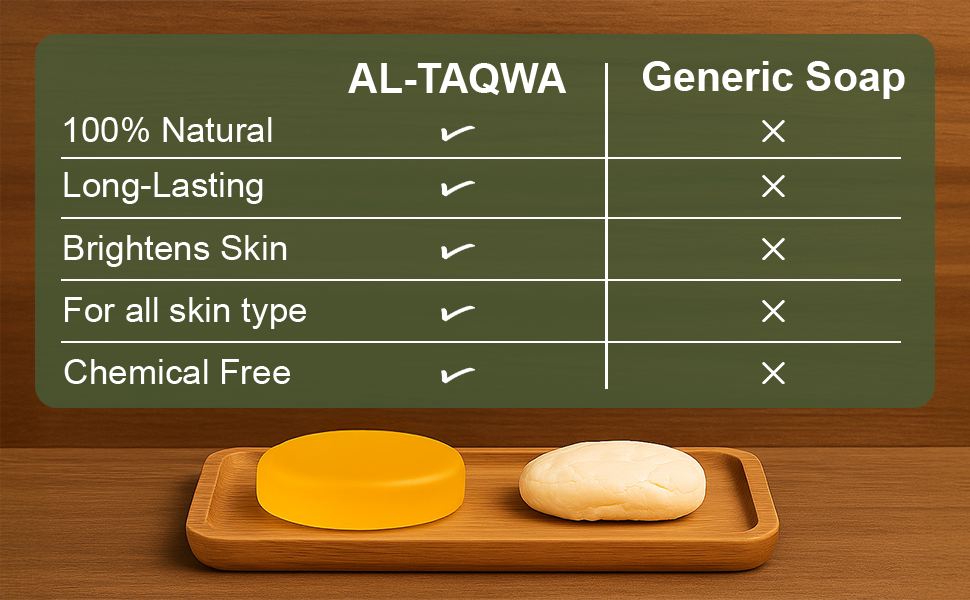 | | AL-TAQWA | Generic Soap |
|---|---|---|
| 100% Natural | ✓ | × |
| Long-Lasting | ✓ | × |
| Brightens Skin | ✓ | × |
| For all skin type | ✓ | × |
| Chemical Free | ✓ | × |